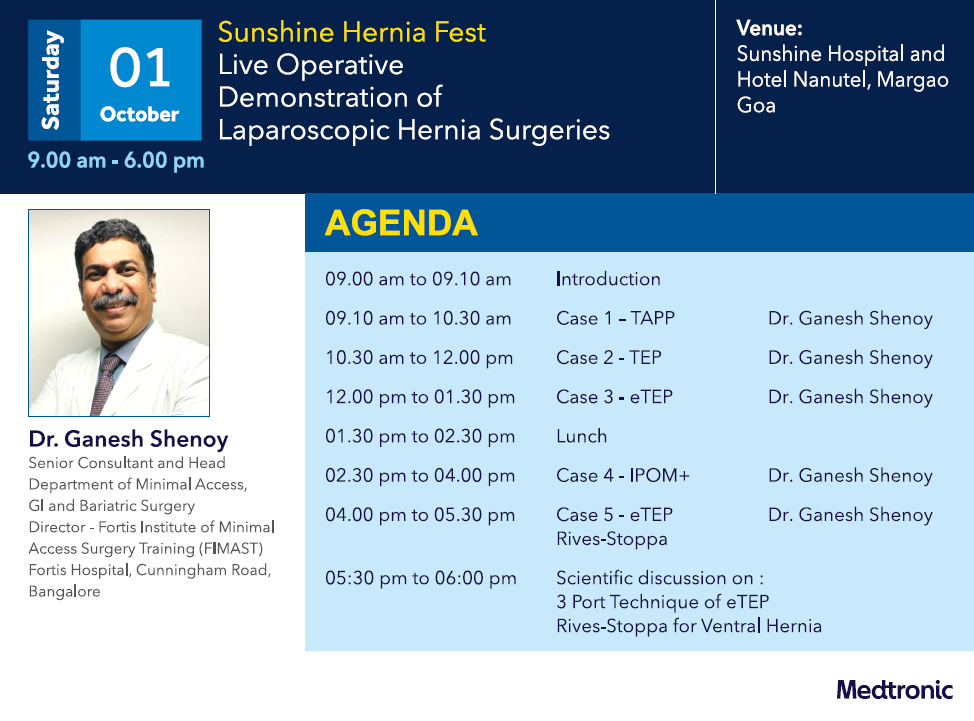 Saturday
01
October
9.00 am - 6.00 pm

Sunshine Hernia Fest
Live Operative Demonstration of Laparoscopic Hernia Surgeries

Venue:
Sunshine Hospital and Hotel Nanutel, Margao Goa

Dr. Ganesh Shenoy
Senior Consultant and Head Department of Minimal Access, GI and Bariatric Surgery
Director - Fortis Institute of Minimal Access Surgery Training (FIMAST)
Fortis Hospital, Cunningham Road, Bangalore

AGENDA

| | | |
|---|---|---|
| 09.00 am to 09.10 am | Introduction | |
| 09.10 am to 10.30 am | Case 1 – TAPP | Dr. Ganesh Shenoy |
| 10.30 am to 12.00 pm | Case 2 - TEP | Dr. Ganesh Shenoy |
| 12.00 pm to 01.30 pm | Case 3 - eTEP | Dr. Ganesh Shenoy |
| 01.30 pm to 02.30 pm | Lunch | |
| 02.30 pm to 04.00 pm | Case 4 - IPOM+ | Dr. Ganesh Shenoy |
| 04.00 pm to 05.30 pm | Case 5 - eTEP Rives-Stoppa | Dr. Ganesh Shenoy |
| 05:30 pm to 06:00 pm | Scientific discussion on : 3 Port Technique of eTEP Rives-Stoppa for Ventral Hernia | |

Medtronic